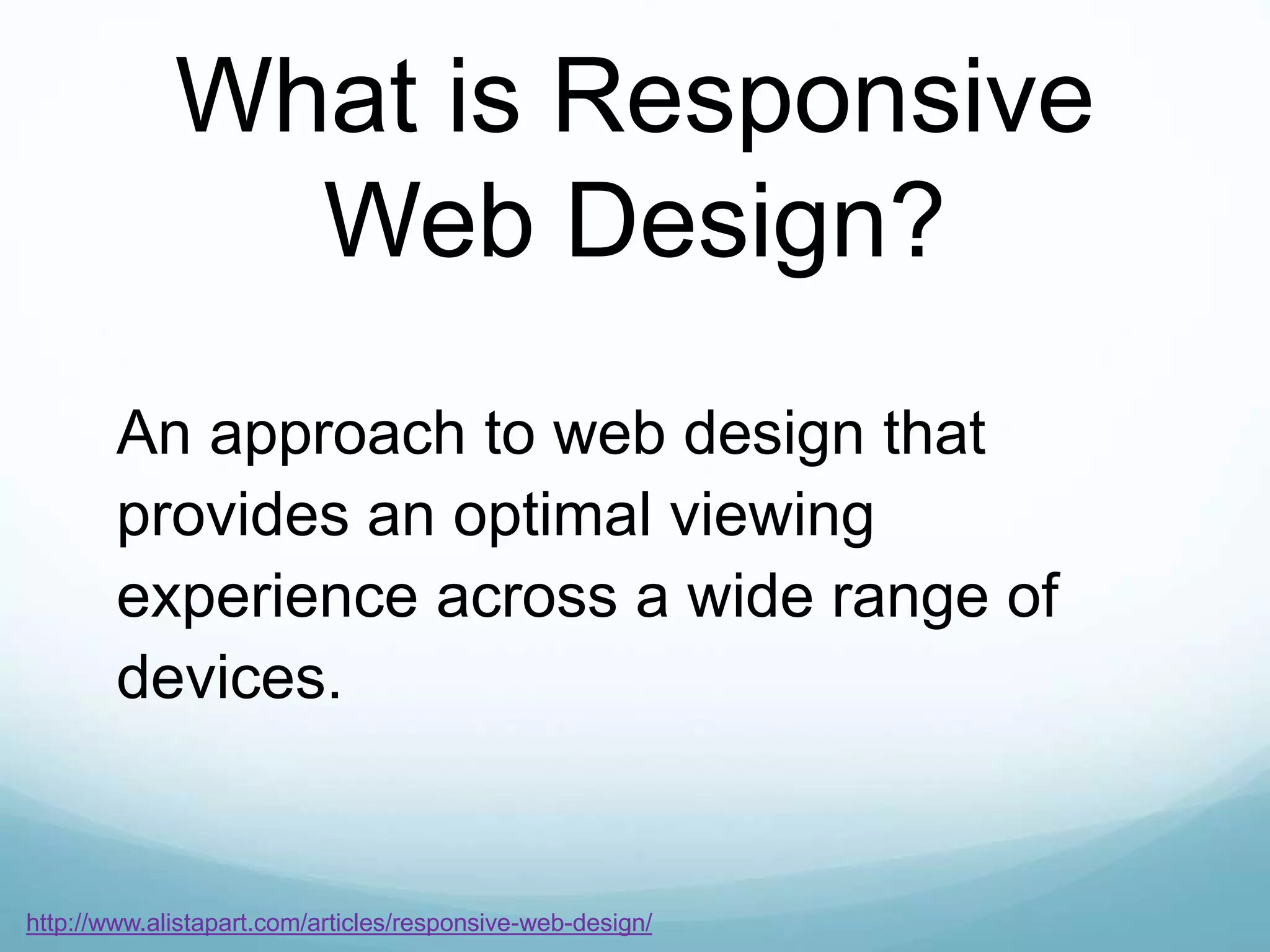 What is Responsive Web Design?

An approach to web design that provides an optimal viewing experience across a wide range of devices.

http://www.alistapart.com/articles/responsive-web-design/